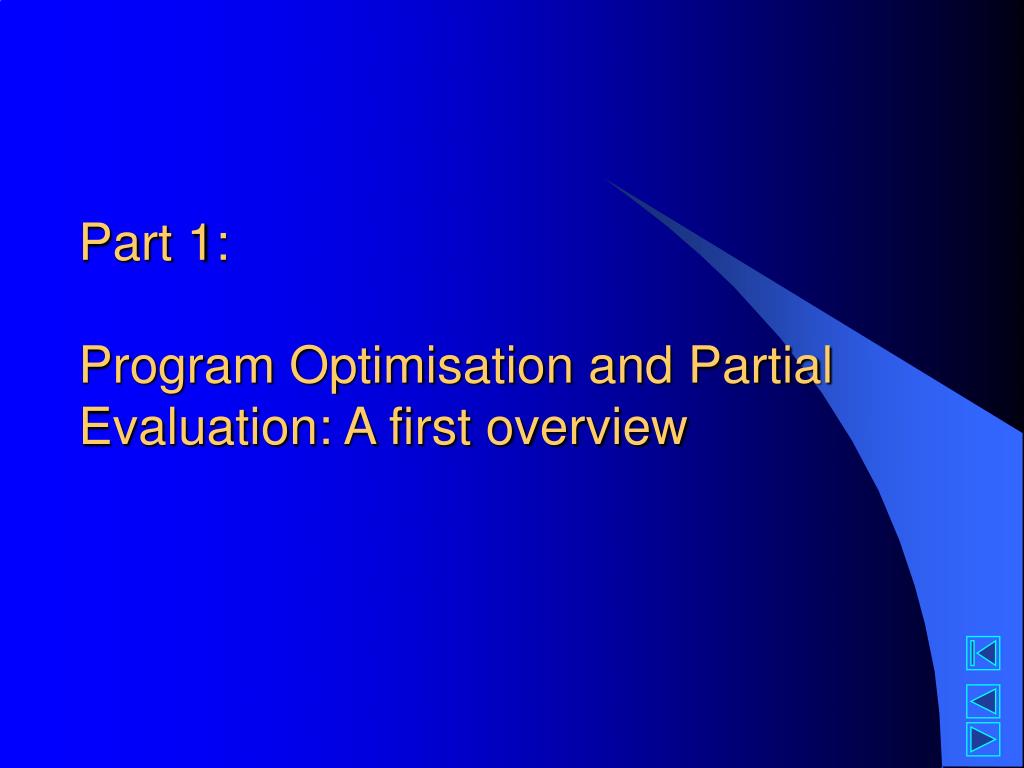 Part 1:

Program Optimisation and Partial Evaluation: A first overview